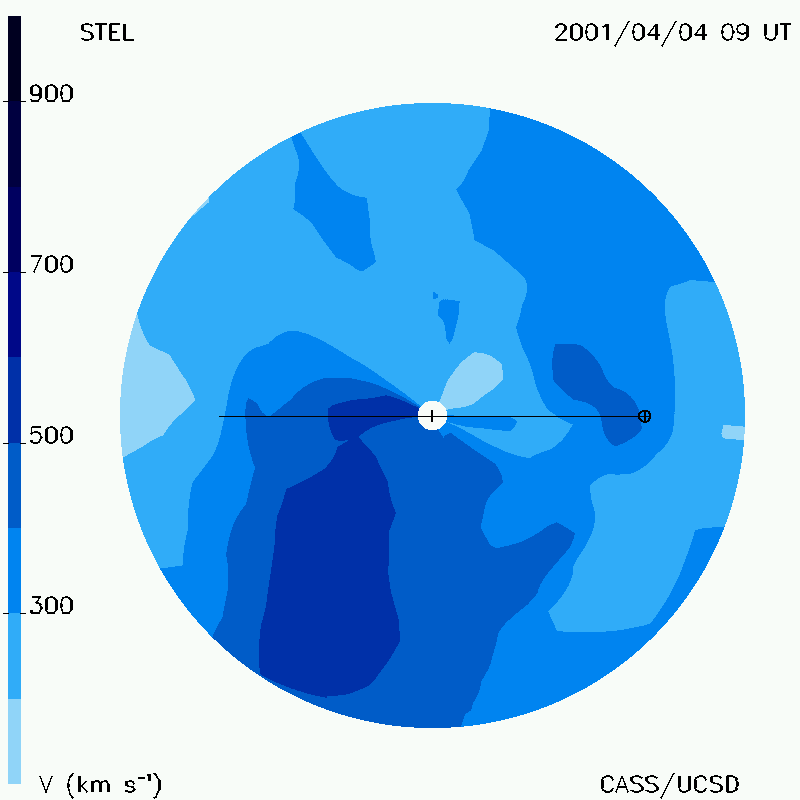 STEL

2001/04/04 09 UT

900

700

500

300

V (km $s^{-1}$)

CASS/UCSD